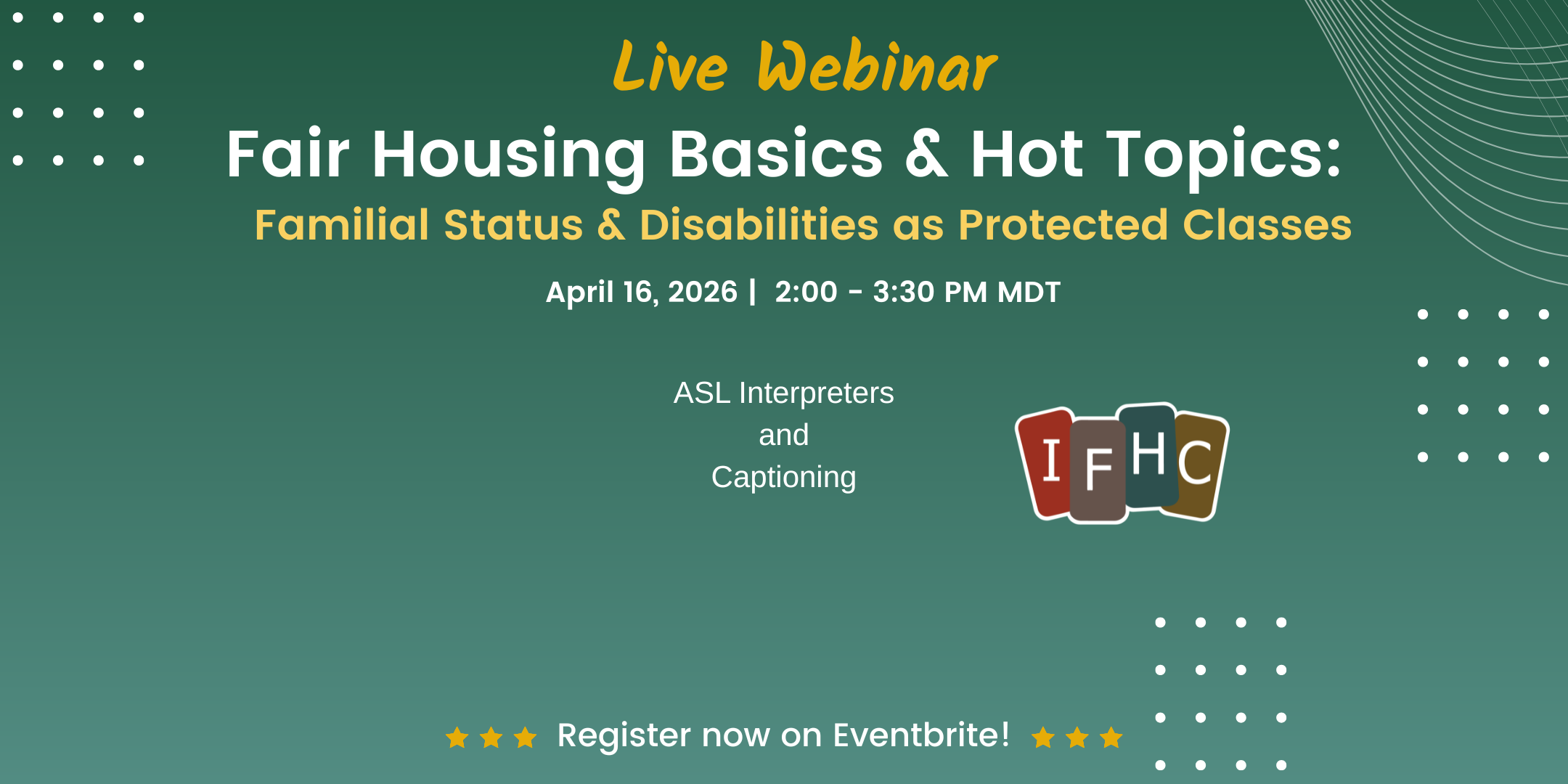 Live Webinar

Fair Housing Basics & Hot Topics:

Familial Status & Disabilities as Protected Classes

April 16, 2026 | 2:00 - 3:30 PM MDT

ASL Interpreters
and
Captioning

IFHC

Register now on Eventbrite!